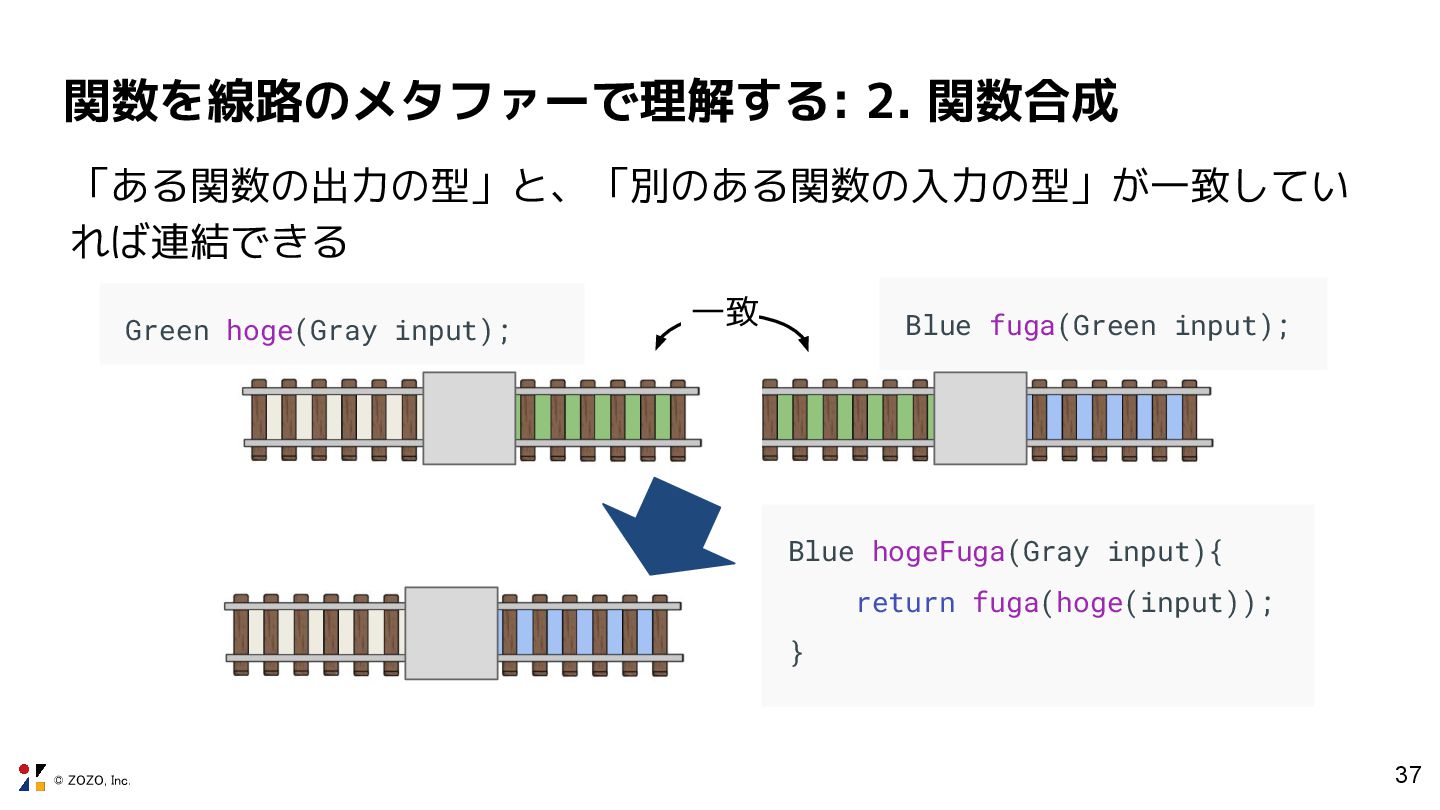 関数を線路のメタファーで理解する: 2. 関数合成

「ある関数の出力の型」と、「別のある関数の入力の型」が一致していれば連結できる

Green hoge(Gray input);

一致

Blue fuga(Green input);

Blue hogeFuga(Gray input){
    return fuga(hoge(input));
}

© ZOZO, Inc.

37